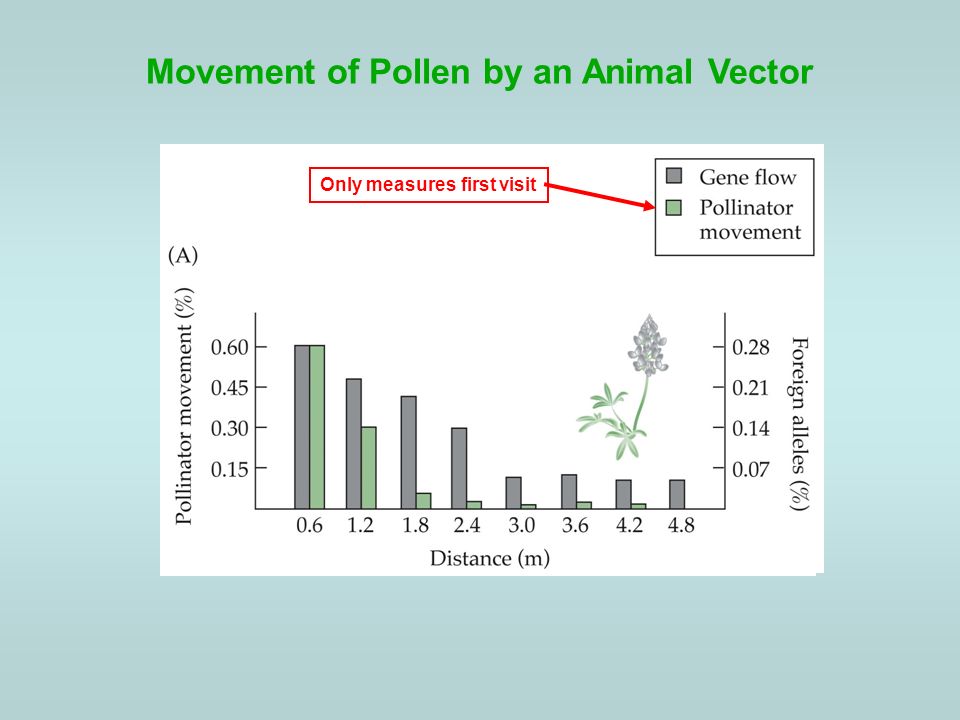 Movement of Pollen by an Animal Vector

Only measures first visit

Gene flow
Pollinator movement

(A)

Pollinator movement (%)

0.60
0.45
0.30
0.15

Foreign alleles (%)

0.28
0.21
0.14
0.07

0.6 1.2 1.8 2.4 3.0 3.6 4.2 4.8

Distance (m)